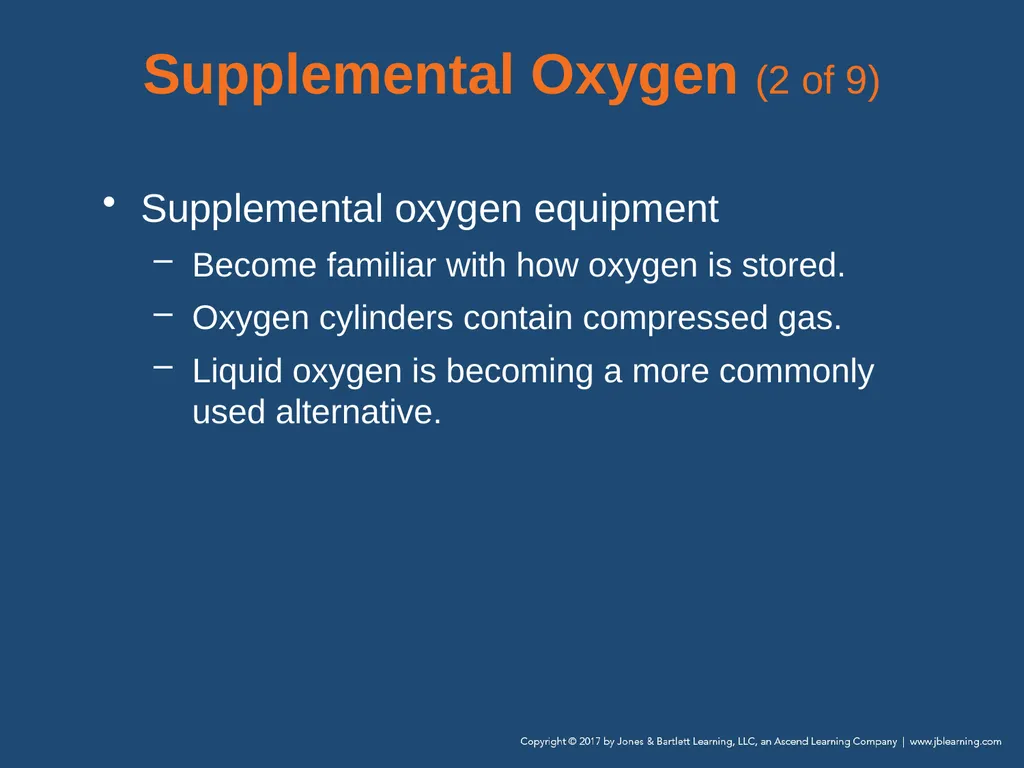 Supplemental Oxygen (2 of 9)

• Supplemental oxygen equipment
  – Become familiar with how oxygen is stored.
  – Oxygen cylinders contain compressed gas.
  – Liquid oxygen is becoming a more commonly used alternative.

Copyright © 2017 by Jones & Bartlett Learning, LLC, an Ascend Learning Company | www.jblearning.com